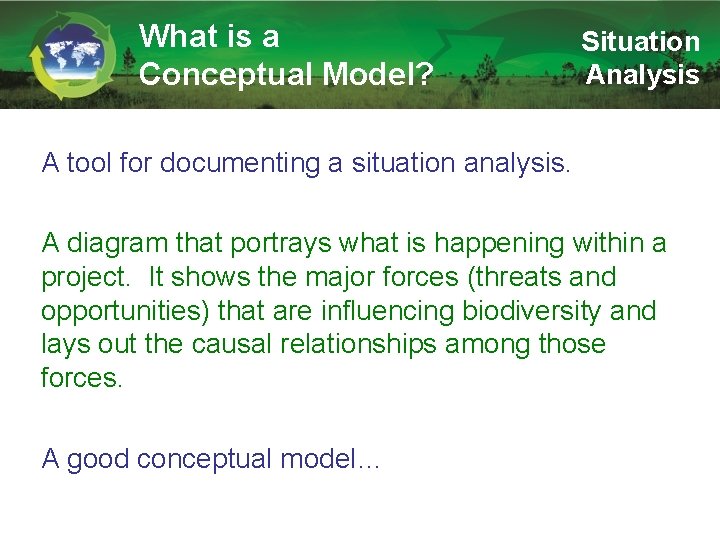 What is a Conceptual Model?

Situation Analysis

A tool for documenting a situation analysis.

A diagram that portrays what is happening within a project. It shows the major forces (threats and opportunities) that are influencing biodiversity and lays out the causal relationships among those forces.

A good conceptual model…